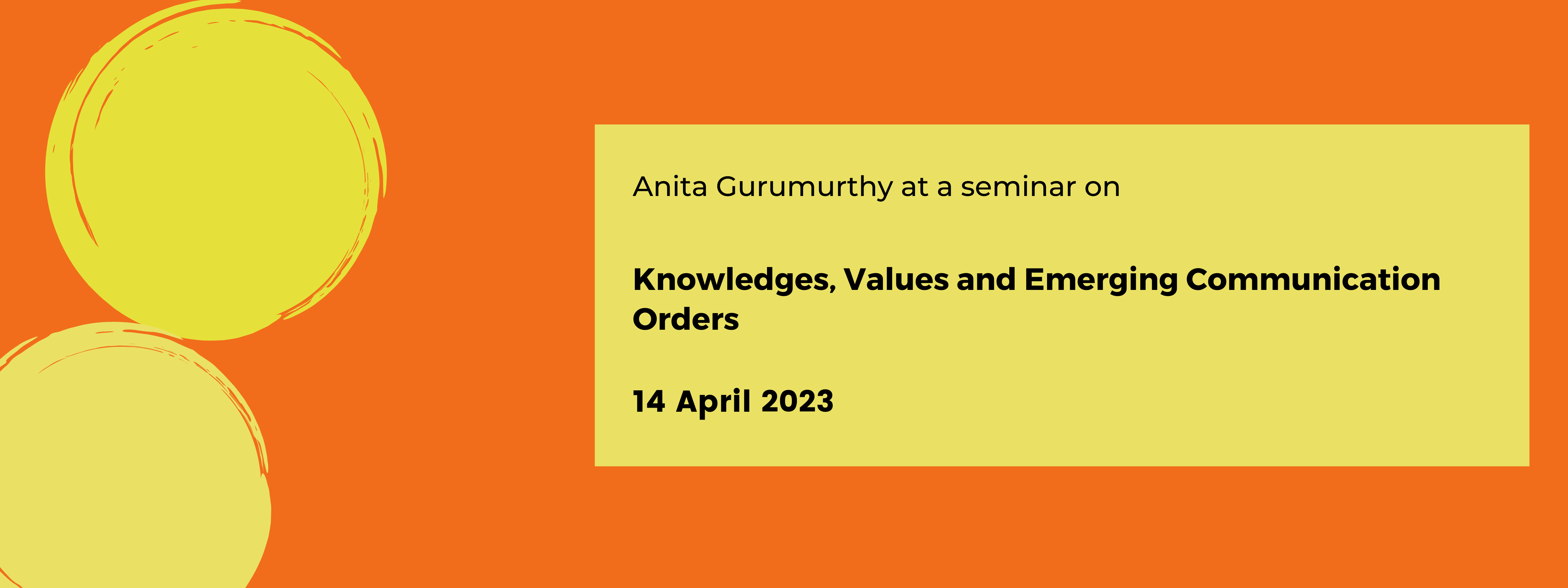 Anita Gurumurthy at a seminar on

Knowledges, Values and Emerging Communication Orders

14 April 2023